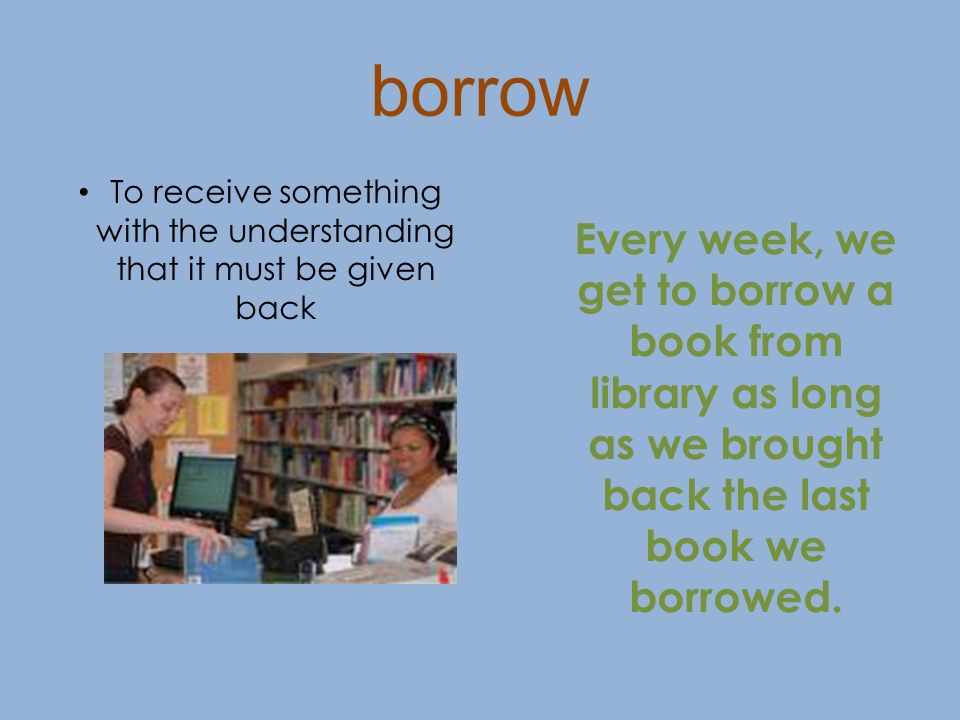 borrow

• To receive something with the understanding that it must be given back

Every week, we get to borrow a book from library as long as we brought back the last book we borrowed.